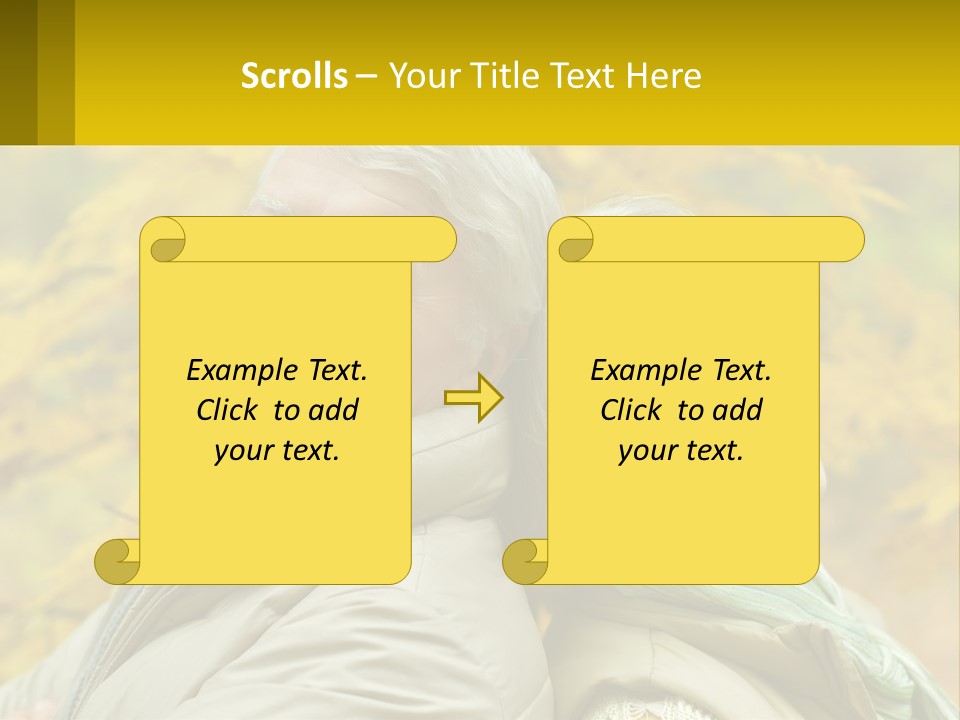 Scrolls – Your Title Text Here

Example Text. Click to add your text.

Example Text. Click to add your text.